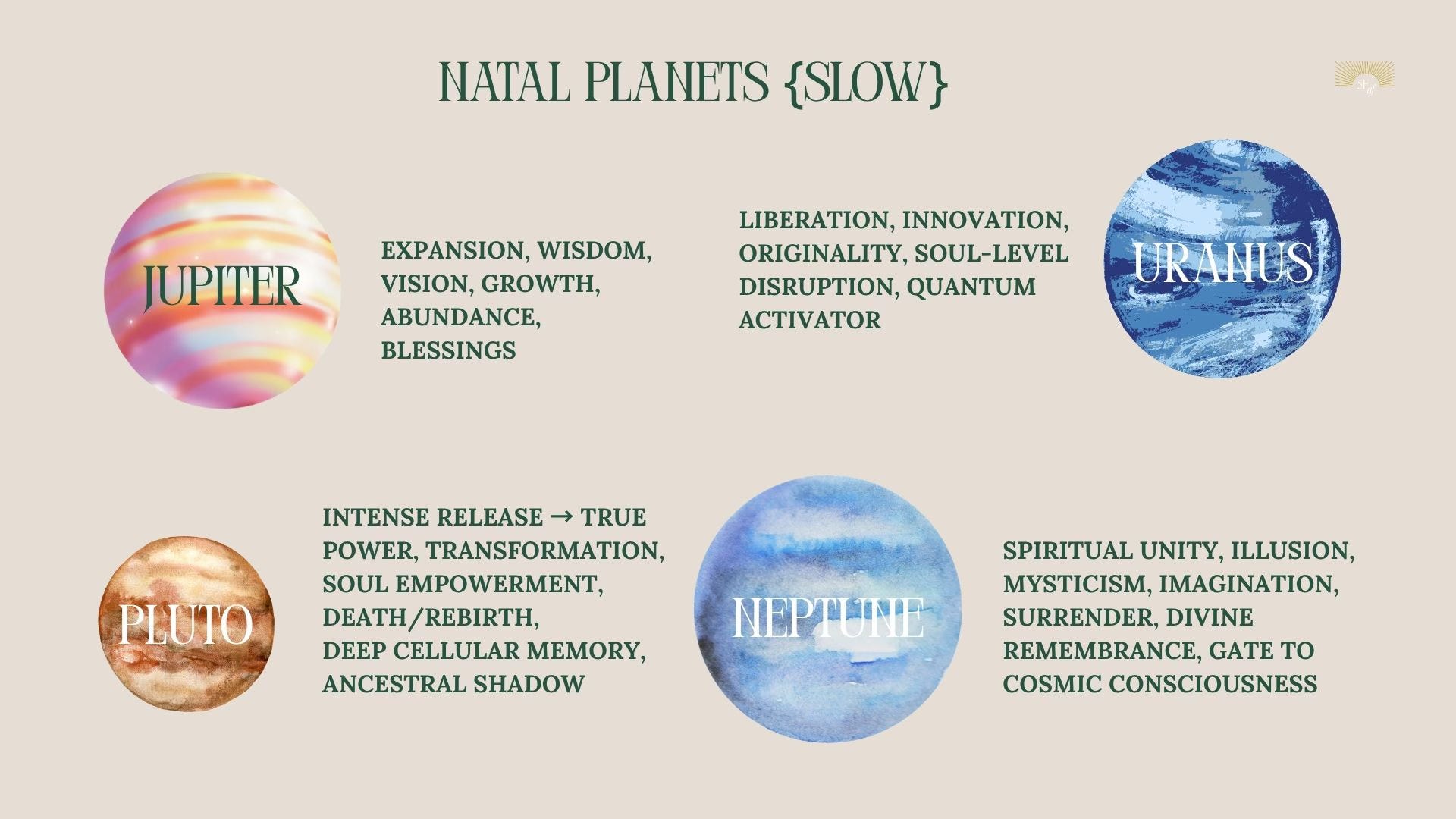 NATAL PLANETS {SLOW}

JUPITER

EXPANSION, WISDOM, VISION, GROWTH, ABUNDANCE, BLESSINGS

LIBERATION, INNOVATION, ORIGINALITY, SOUL-LEVEL DISRUPTION, QUANTUM ACTIVATOR

URANUS

PLUTO

INTENSE RELEASE → TRUE POWER, TRANSFORMATION, SOUL EMPOWERMENT, DEATH/REBIRTH,
DEEP CELLULAR MEMORY, ANCESTRAL SHADOW

NEPTUNE

SPIRITUAL UNITY, ILLUSION, MYSTICISM, IMAGINATION, SURRENDER, DIVINE REMEMBRANCE, GATE TO COSMIC CONSCIOUSNESS